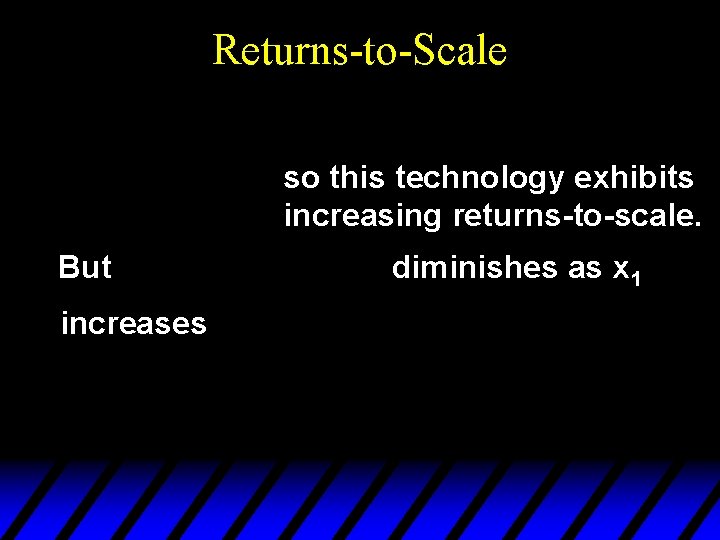 Returns-to-Scale

so this technology exhibits increasing returns-to-scale.

But diminishes as $x_1$ increases